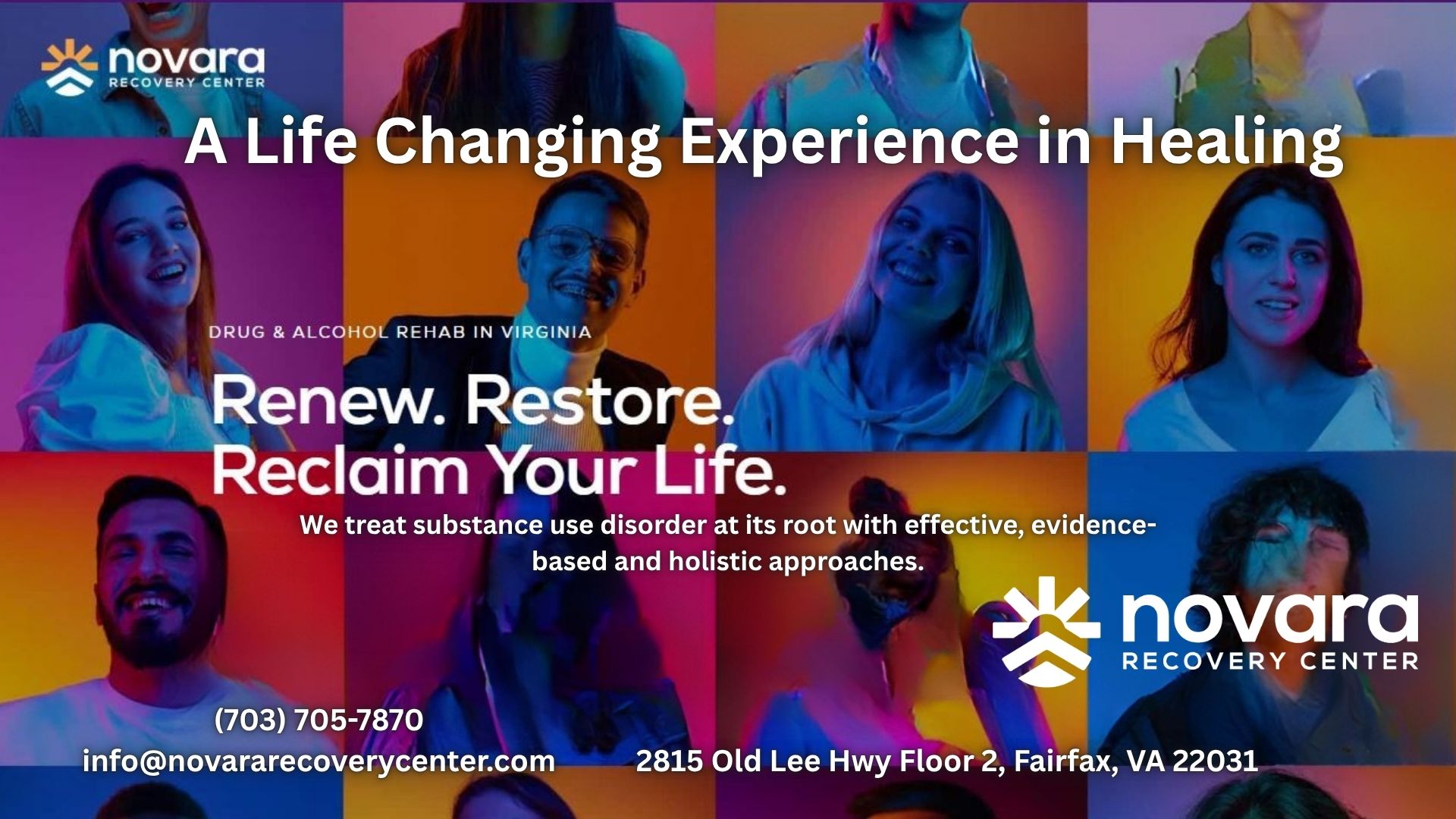 novara
RECOVERY CENTER

A Life Changing Experience in Healing

DRUG & ALCOHOL REHAB IN VIRGINIA

Renew. Restore.
Reclaim Your Life.

We treat substance use disorder at its root with effective, evidence-based and holistic approaches.

novara
RECOVERY CENTER

(703) 705-7870
info@novararecoverycenter.com

2815 Old Lee Hwy Floor 2, Fairfax, VA 22031